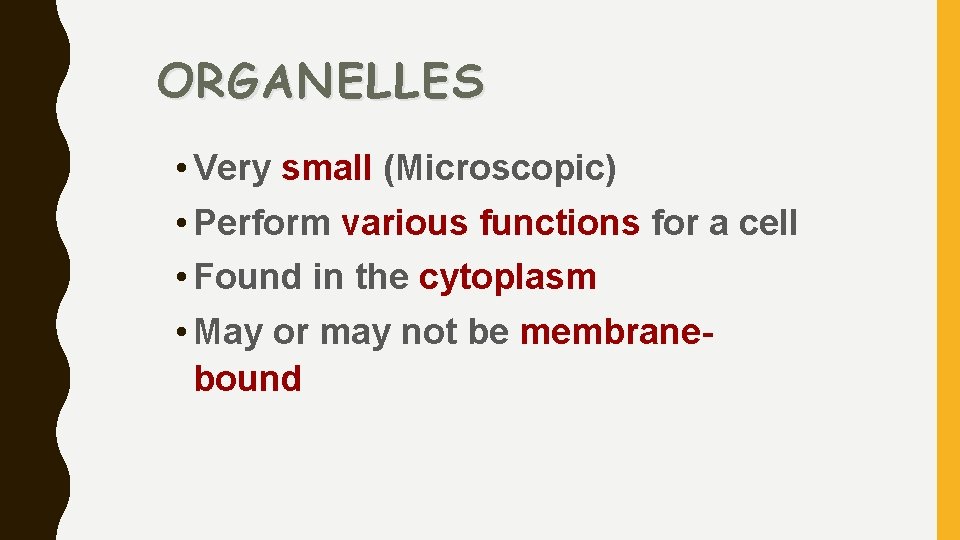 ORGANELLES

• Very small (Microscopic)
• Perform various functions for a cell
• Found in the cytoplasm
• May or may not be membrane-bound